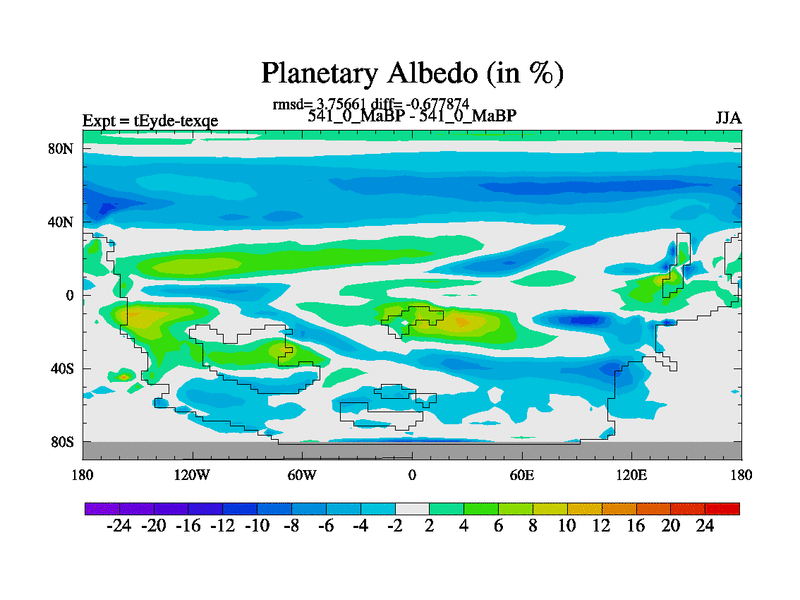 Planetary Albedo (in %)

rmsd= 3.75661 diff= -0.677874

Expt = tEyde-texqe

541_0_MaBP - 541_0_MaBP

JJA

80N
40N
0
40S
80S

180 120W 60W 0 60E 120E 180

-24 -20 -16 -12 -10 -8 -6 -4 -2 2 4 6 8 10 12 16 20 24